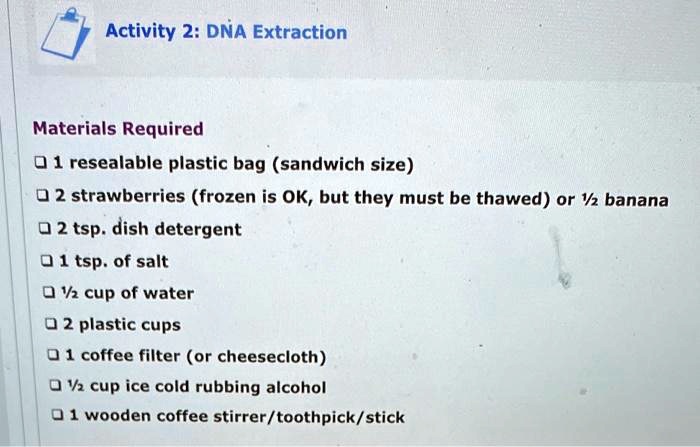 Activity 2: DNA Extraction

Materials Required

☐ 1 resealable plastic bag (sandwich size)
☐ 2 strawberries (frozen is OK, but they must be thawed) or ½ banana
☐ 2 tsp. dish detergent
☐ 1 tsp. of salt
☐ ½ cup of water
☐ 2 plastic cups
☐ 1 coffee filter (or cheesecloth)
☐ ½ cup ice cold rubbing alcohol
☐ 1 wooden coffee stirrer/toothpick/stick